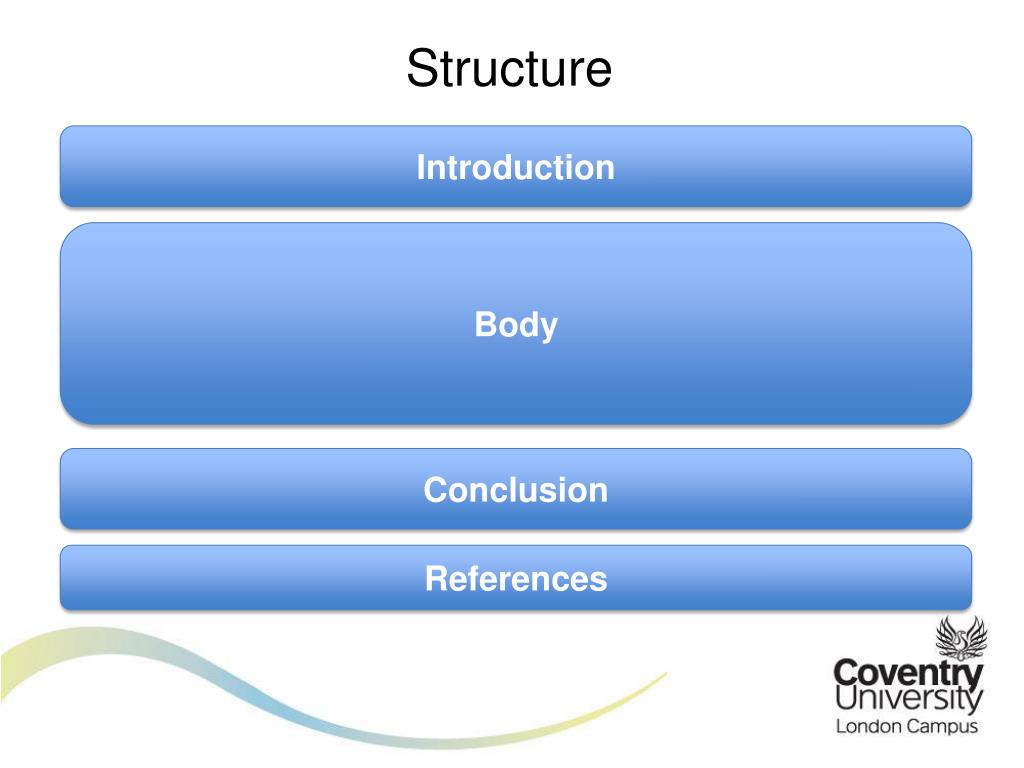 Structure

Introduction

Body

Conclusion

References

Coventry
University
London Campus